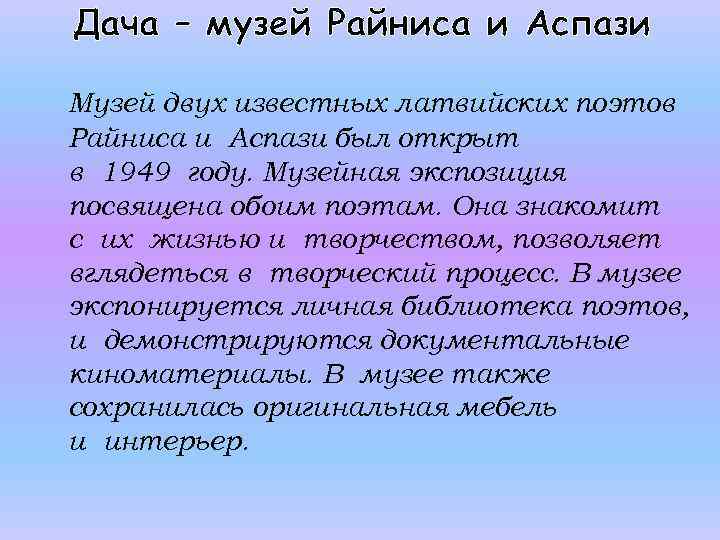 Дача – музей Райниса и Аспази

Музей двух известных латвийских поэтов Райниса и Аспази был открыт в 1949 году. Музейная экспозиция посвящена обоим поэтам. Она знакомит с их жизнью и творчеством, позволяет вглядеться в творческий процесс. В музее экспонируется личная библиотека поэтов, и демонстрируются документальные киноматериалы. В музее также сохранилась оригинальная мебель и интерьер.